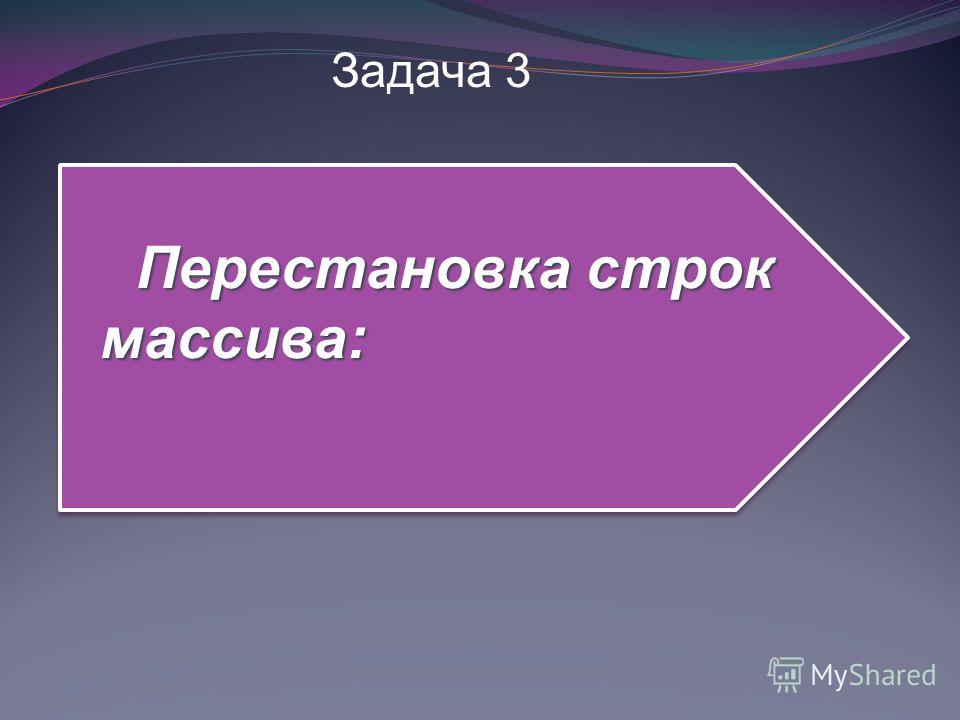 Задача 3

Перестановка строк массива:

MyShared